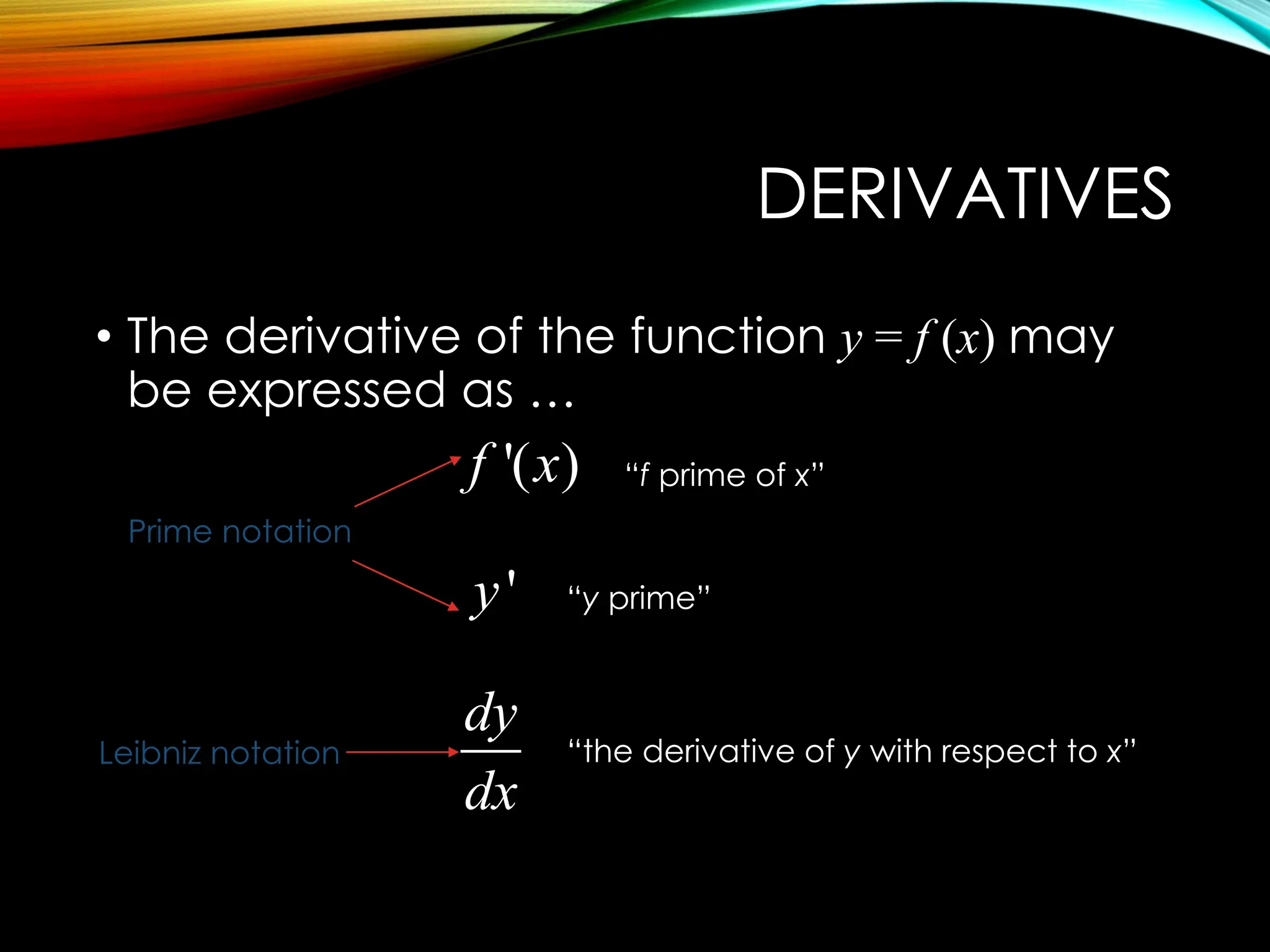 DERIVATIVES

• The derivative of the function $y = f(x)$ may be expressed as …

$f'(x)$ “f prime of x”

Prime notation

$y'$ “y prime”

Leibniz notation $\frac{dy}{dx}$ “the derivative of y with respect to x”